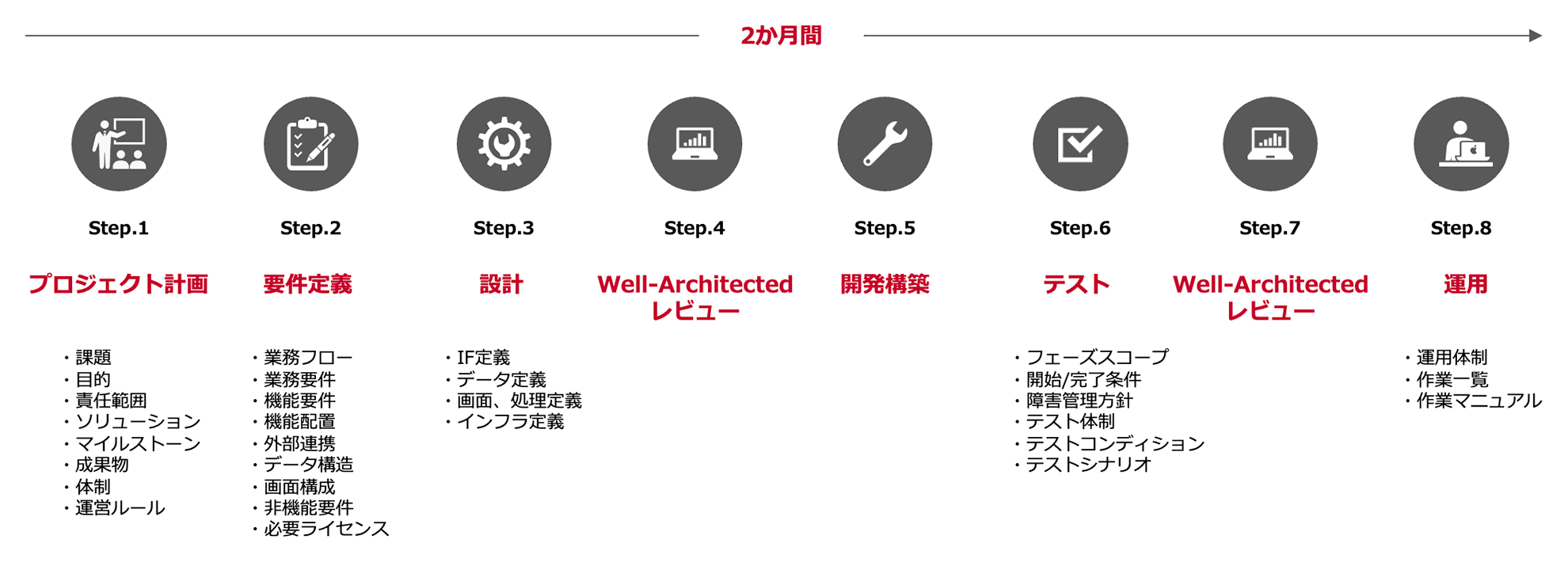 2か月間

Step.1
プロジェクト計画
・課題
・目的
・責任範囲
・ソリューション
・マイルストーン
・成果物
・体制
・運営ルール

Step.2
要件定義
・業務フロー
・業務要件
・機能要件
・機能配置
・外部連携
・データ構造
・画面構成
・非機能要件
・必要ライセンス

Step.3
設計
・IF定義
・データ定義
・画面、処理定義
・インフラ定義

Step.4
Well-Architected レビュー

Step.5
開発構築

Step.6
テスト
・フェーズスコープ
・開始/完了条件
・障害管理方針
・テスト体制
・テストコンディション
・テストシナリオ

Step.7
Well-Architected レビュー

Step.8
運用
・運用体制
・作業一覧
・作業マニュアル